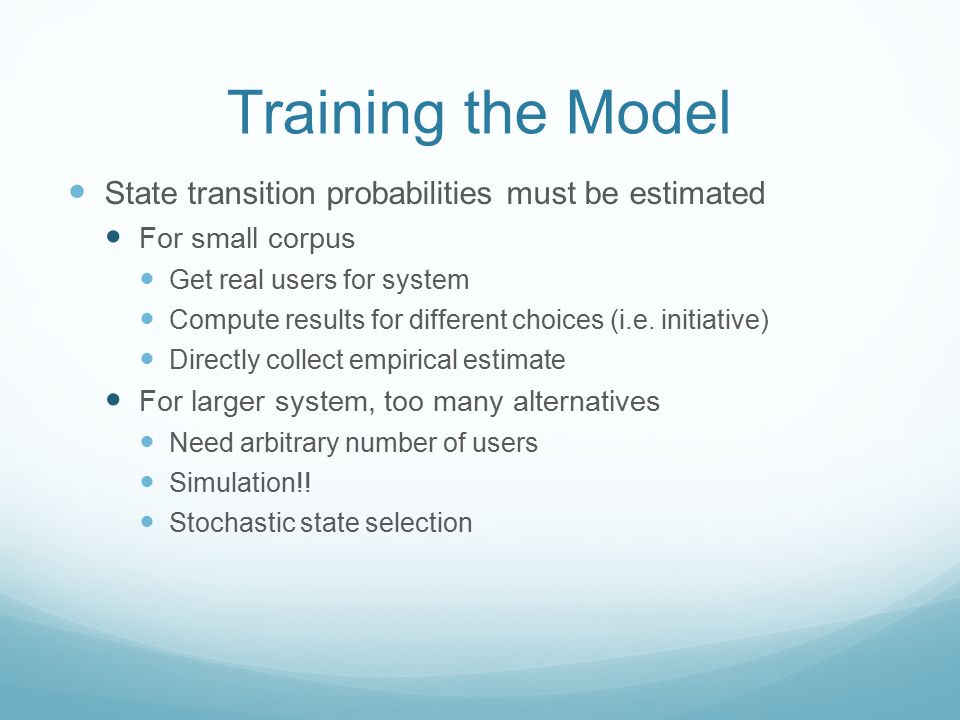 Training the Model

State transition probabilities must be estimated

For small corpus

Get real users for system

Compute results for different choices (i.e. initiative)

Directly collect empirical estimate

For larger system, too many alternatives

Need arbitrary number of users

Simulation!!

Stochastic state selection